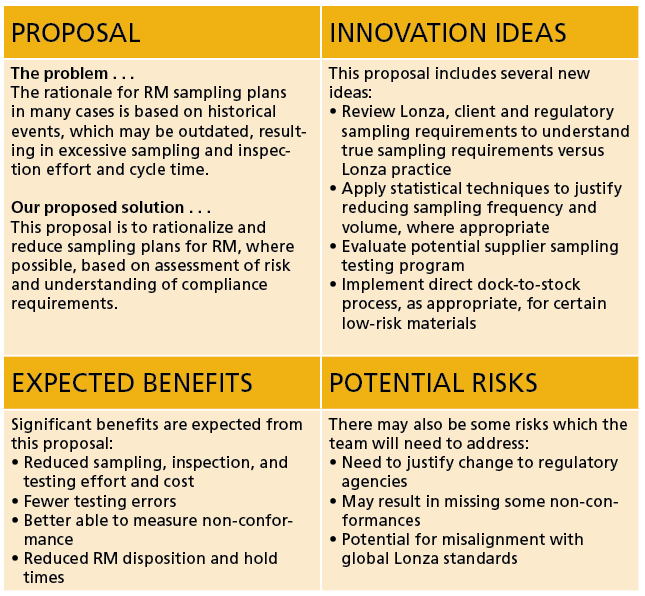 PROPOSAL

The problem . . .
The rationale for RM sampling plans in many cases is based on historical events, which may be outdated, resulting in excessive sampling and inspection effort and cycle time.

Our proposed solution . . .
This proposal is to rationalize and reduce sampling plans for RM, where possible, based on assessment of risk and understanding of compliance requirements.

INNOVATION IDEAS

This proposal includes several new ideas:
• Review Lonza, client and regulatory sampling requirements to understand true sampling requirements versus Lonza practice
• Apply statistical techniques to justify reducing sampling frequency and volume, where appropriate
• Evaluate potential supplier sampling testing program
• Implement direct dock-to-stock process, as appropriate, for certain low-risk materials

EXPECTED BENEFITS

Significant benefits are expected from this proposal:
• Reduced sampling, inspection, and testing effort and cost
• Fewer testing errors
• Better able to measure non-conformance
• Reduced RM disposition and hold times

POTENTIAL RISKS

There may also be some risks which the team will need to address:
• Need to justify change to regulatory agencies
• May result in missing some non-conformances
• Potential for misalignment with global Lonza standards